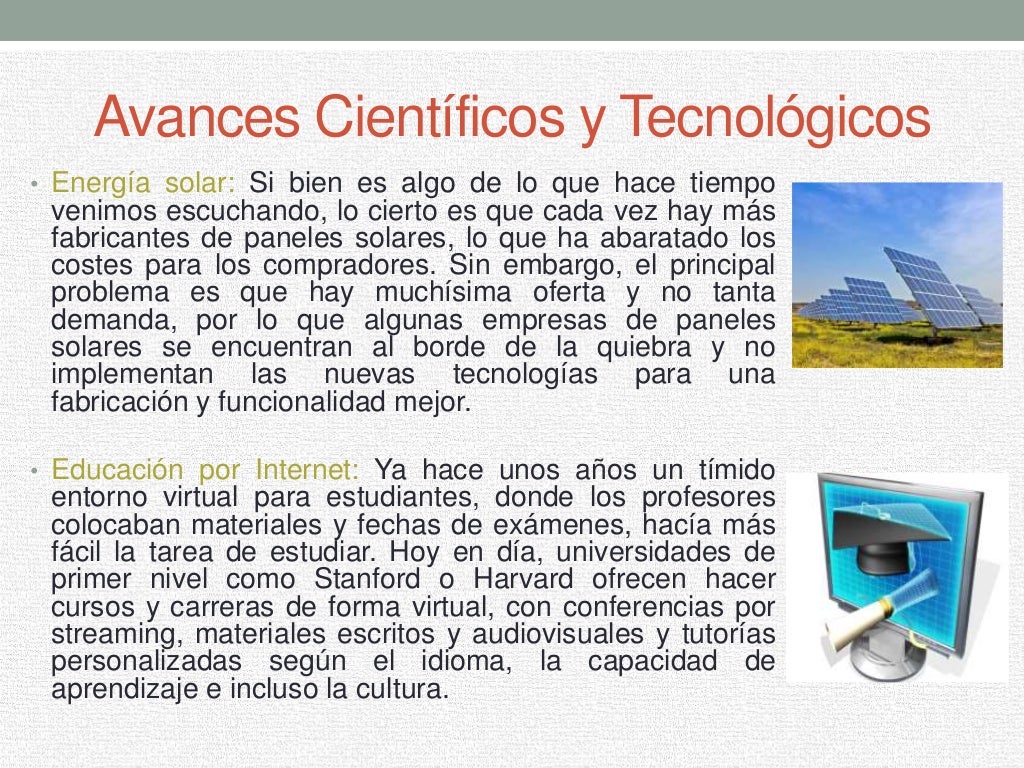 Avances Científicos y Tecnológicos

• Energía solar: Si bien es algo de lo que hace tiempo venimos escuchando, lo cierto es que cada vez hay más fabricantes de paneles solares, lo que ha abaratado los costes para los compradores. Sin embargo, el principal problema es que hay muchísima oferta y no tanta demanda, por lo que algunas empresas de paneles solares se encuentran al borde de la quiebra y no implementan las nuevas tecnologías para una fabricación y funcionalidad mejor.

• Educación por Internet: Ya hace unos años un tímido entorno virtual para estudiantes, donde los profesores colocaban materiales y fechas de exámenes, hacía más fácil la tarea de estudiar. Hoy en día, universidades de primer nivel como Stanford o Harvard ofrecen hacer cursos y carreras de forma virtual, con conferencias por streaming, materiales escritos y audiovisuales y tutorías personalizadas según el idioma, la capacidad de aprendizaje e incluso la cultura.